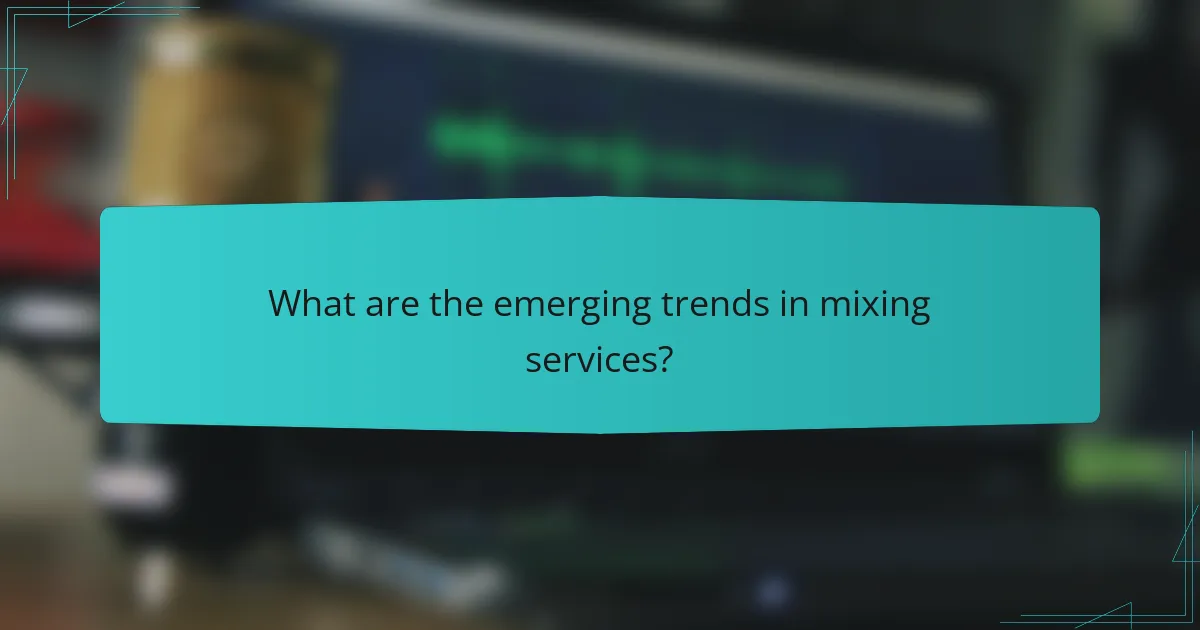 What are the emerging trends in mixing services?